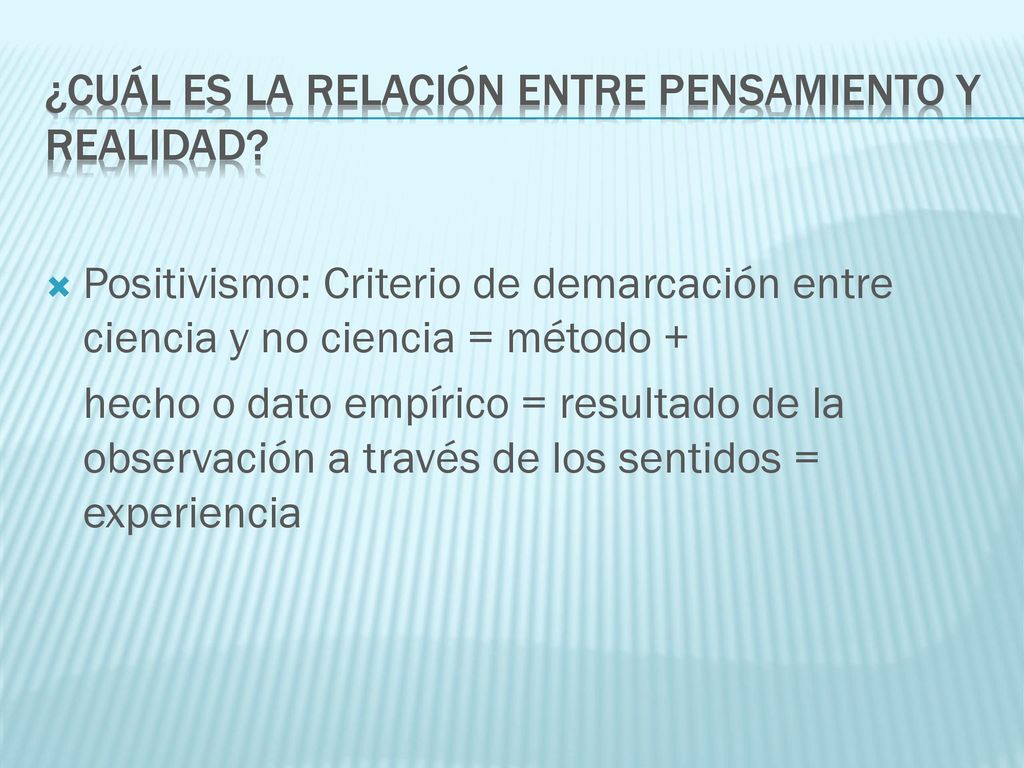 ¿CUÁL ES LA RELACIÓN ENTRE PENSAMIENTO Y REALIDAD?

Positivismo: Criterio de demarcación entre ciencia y no ciencia = método +

hecho o dato empírico = resultado de la observación a través de los sentidos = experiencia